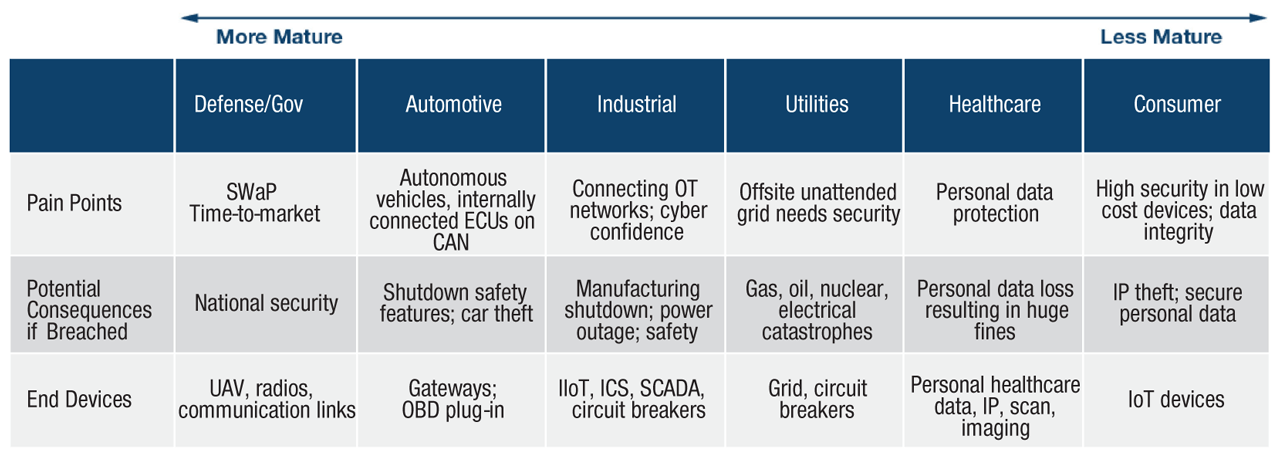 More Mature

Less Mature

| | Defense/Gov | Automotive | Industrial | Utilities | Healthcare | Consumer |
|---|---|---|---|---|---|---|
| Pain Points | SWaP Time-to-market | Autonomous vehicles, internally connected ECUs on CAN | Connecting OT networks; cyber confidence | Offsite unattended grid needs security | Personal data protection | High security in low cost devices; data integrity |
| Potential Consequences if Breached | National security | Shutdown safety features; car theft | Manufacturing shutdown; power outage; safety | Gas, oil, nuclear, electrical catastrophes | Personal data loss resulting in huge fines | IP theft; secure personal data |
| End Devices | UAV, radios, communication links | Gateways; OBD plug-in | IIoT, ICS, SCADA, circuit breakers | Grid, circuit breakers | Personal healthcare data, IP, scan, imaging | IoT devices |